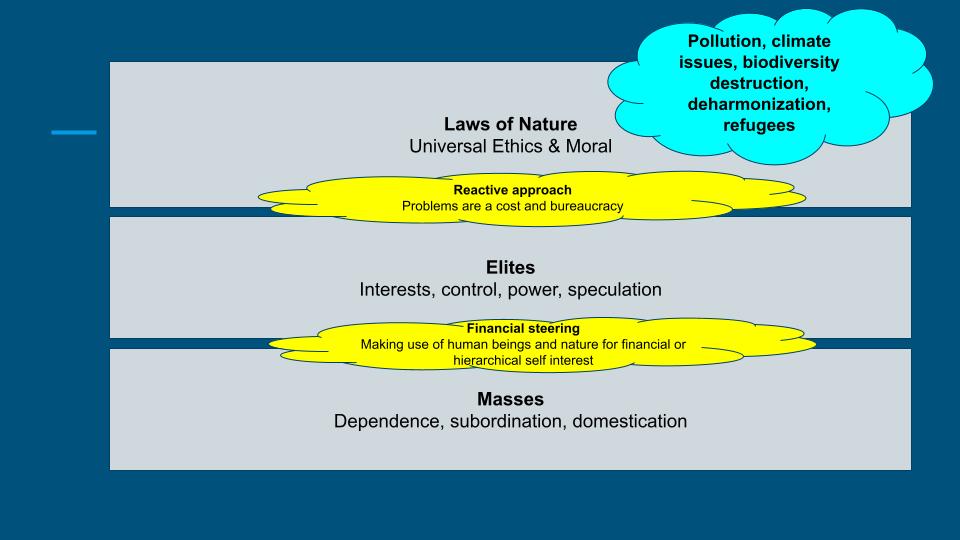 Pollution, climate issues, biodiversity destruction, deharmonization, refugees

Laws of Nature
Universal Ethics & Moral

Reactive approach
Problems are a cost and bureaucracy

Elites
Interests, control, power, speculation

Financial steering
Making use of human beings and nature for financial or hierarchical self interest

Masses
Dependence, subordination, domestication